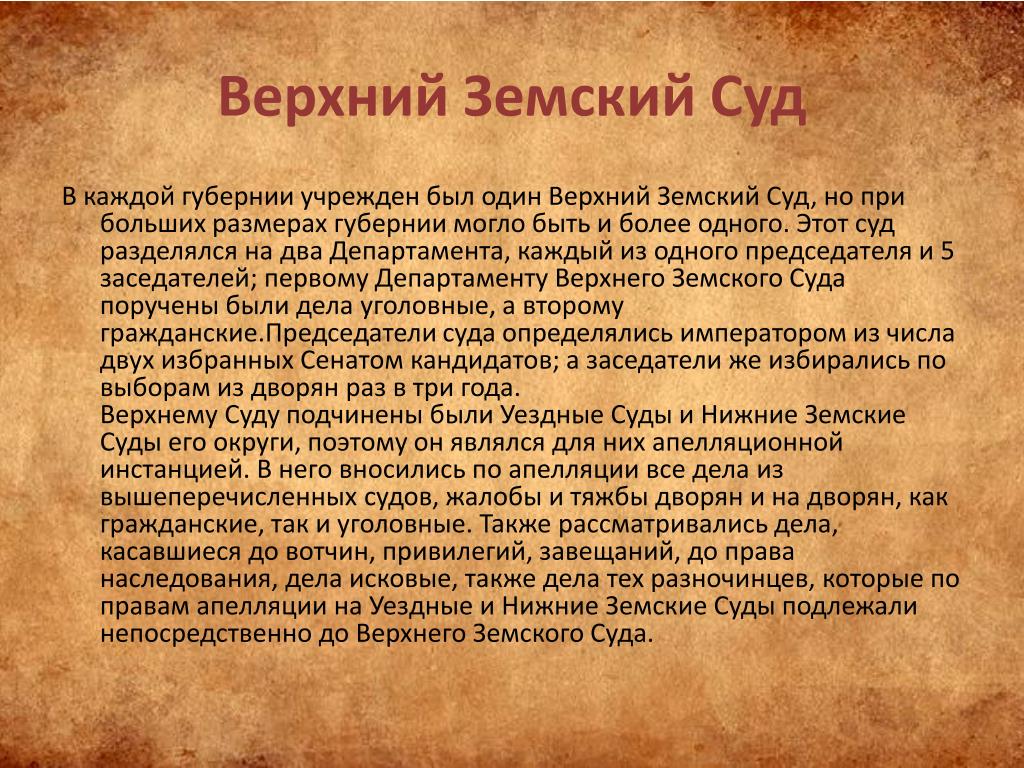 Верхний Земский Суд

В каждой губернии учрежден был один Верхний Земский Суд, но при больших размерах губернии могло быть и более одного. Этот суд разделялся на два Департамента, каждый из одного председателя и 5 заседателей; первому Департаменту Верхнего Земского Суда поручены были дела уголовные, а второму гражданские.Председатели суда определялись императором из числа двух избранных Сенатом кандидатов; а заседатели же избирались по выборам из дворян раз в три года.
Верхнему Суду подчинены были Уездные Суды и Нижние Земские Суды его округи, поэтому он являлся для них апелляционной инстанцией. В него вносились по апелляции все дела из вышеперечисленных судов, жалобы и тяжбы дворян и на дворян, как гражданские, так и уголовные. Также рассматривались дела, касавшиеся до вотчин, привилегий, завещаний, до права наследования, дела исковые, также дела тех разночинцев, которые по правам апелляции на Уездные и Нижние Земские Суды подлежали непосредственно до Верхнего Земского Суда.